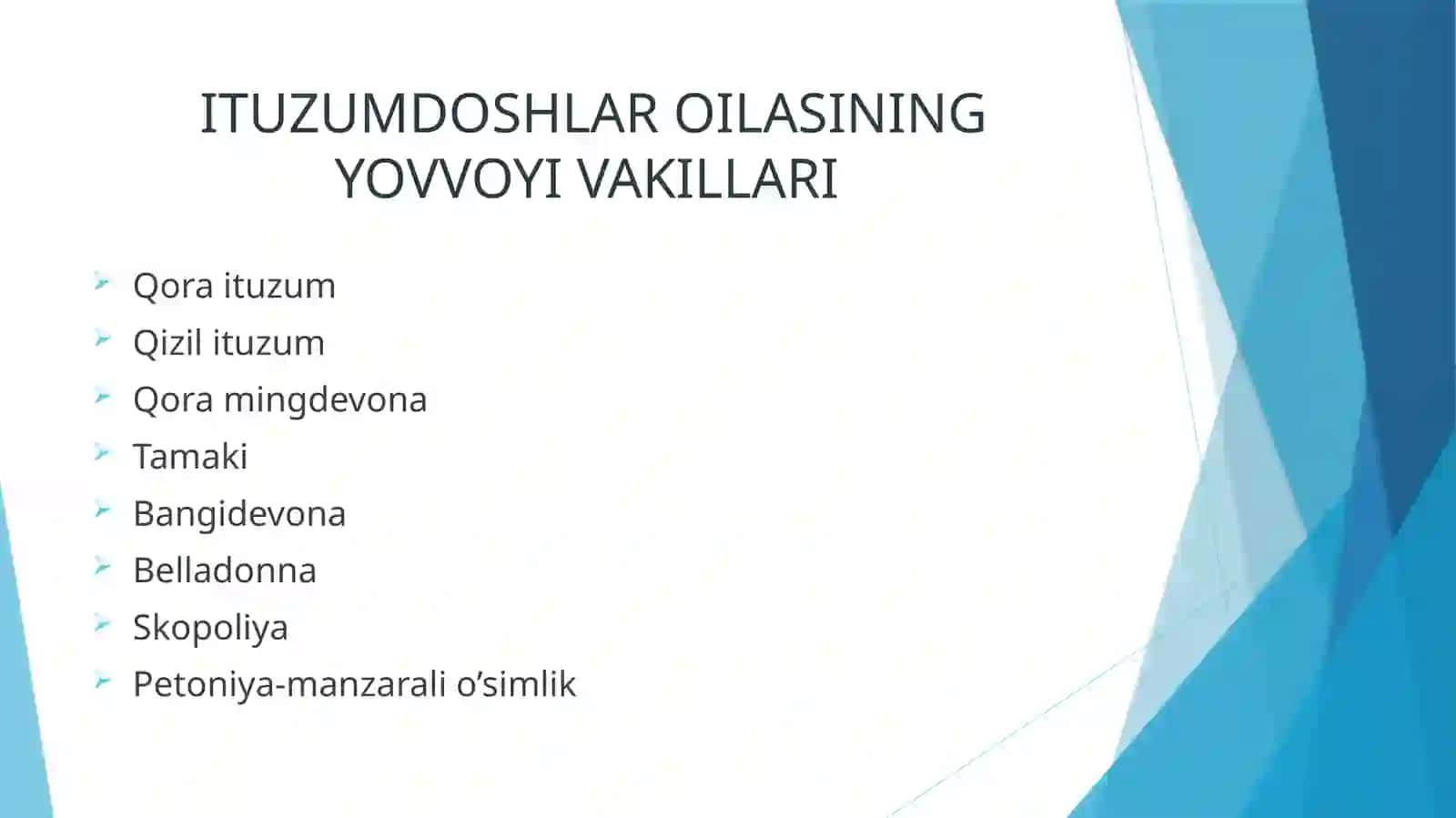 ITUZUMDOSHLAR OILASINING YOVVOYI VAKILLARI

Qora ituzum
Qizil ituzum
Qora mingdevona
Tamaki
Bangidevona
Belladonna
Skopoliya
Petoniya-manzarali o’simlik